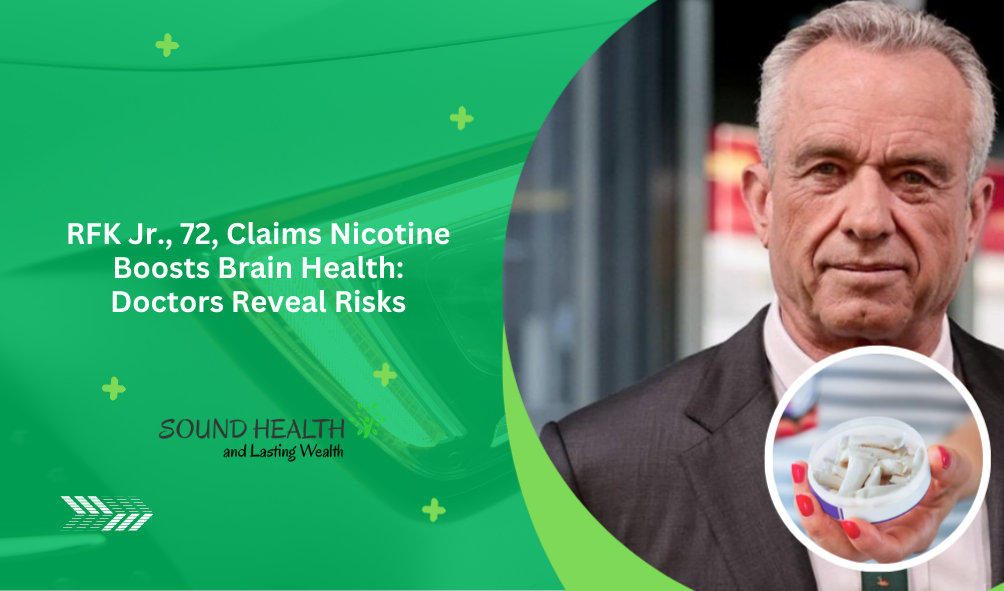 RFK Jr., 72, Claims Nicotine Boosts Brain Health: Doctors Reveal Risks

SOUND HEALTH
and Lasting Wealth